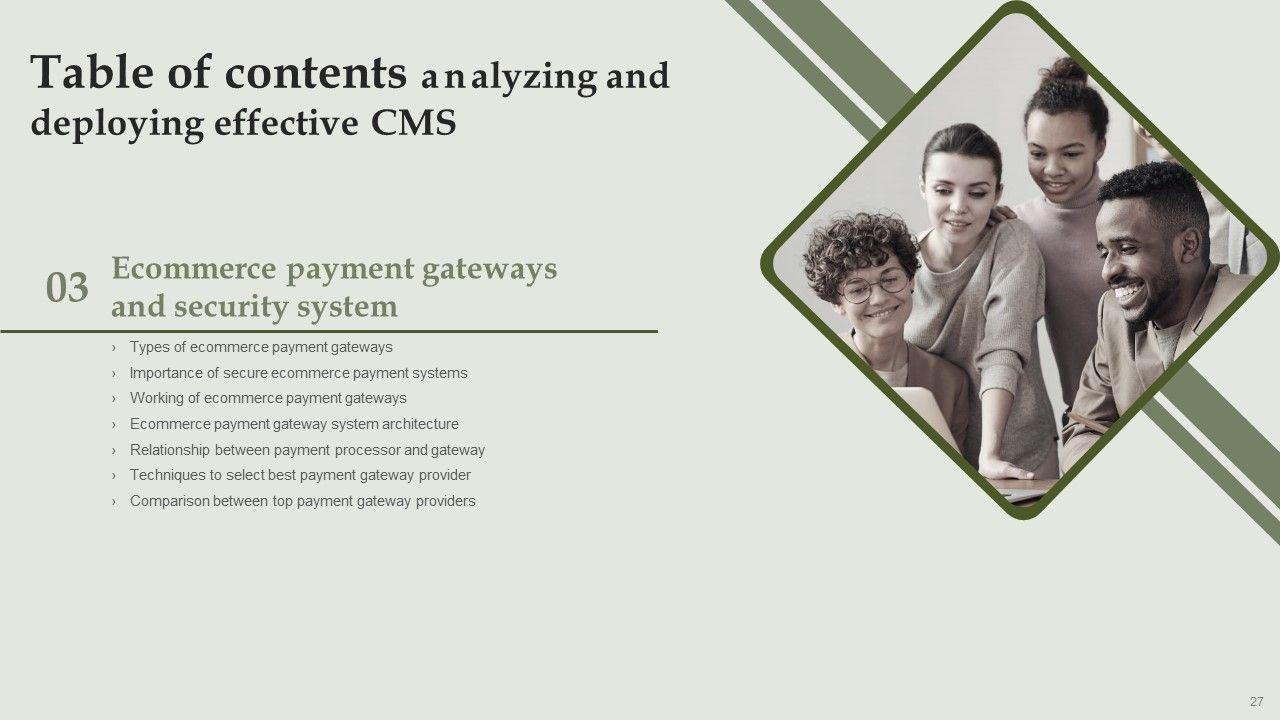 Table of contents analyzing and deploying effective CMS

03 Ecommerce payment gateways and security system

› Types of ecommerce payment gateways
› Importance of secure ecommerce payment systems
› Working of ecommerce payment gateways
› Ecommerce payment gateway system architecture
› Relationship between payment processor and gateway
› Techniques to select best payment gateway provider
› Comparison between top payment gateway providers

27